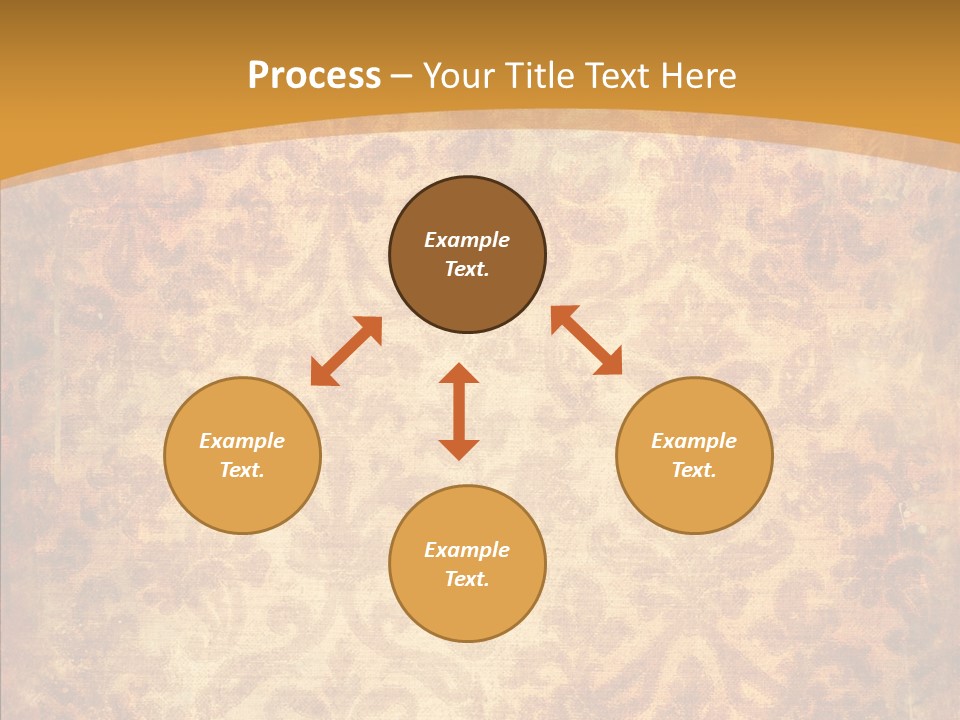 Process – Your Title Text Here

Example Text.

Example Text.

Example Text.

Example Text.